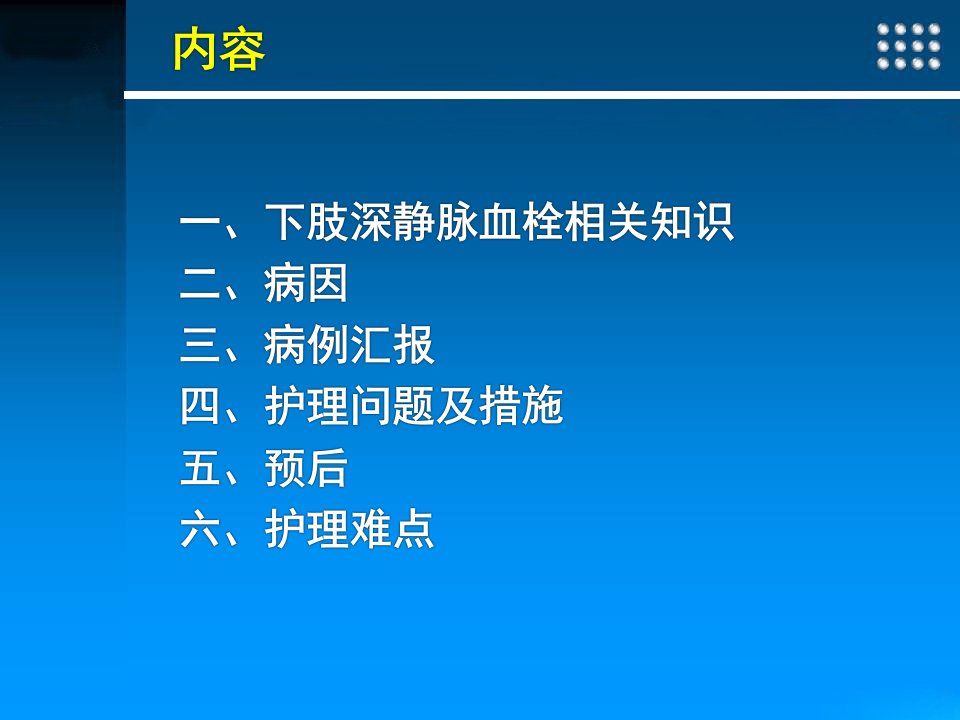 内容

一、下肢深静脉血栓相关知识
二、病因
三、病例汇报
四、护理问题及措施
五、预后
六、护理难点